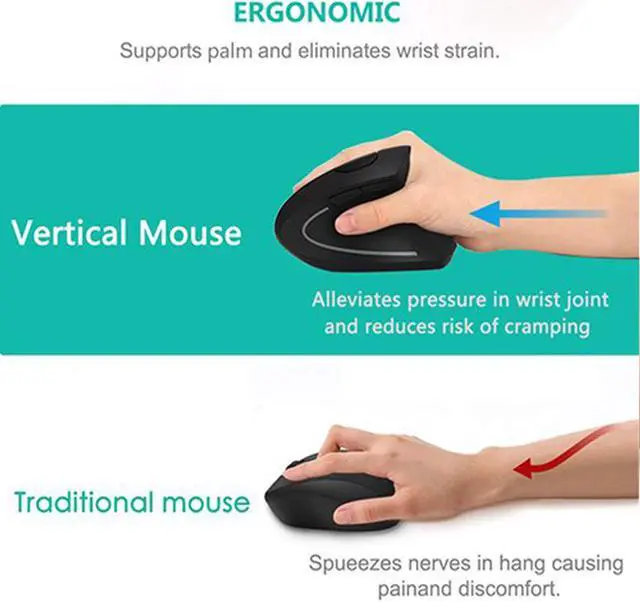 ERGONOMIC

Supports palm and eliminates wrist strain.

Vertical Mouse

Alleviates pressure in wrist joint and reduces risk of cramping

Traditional mouse

Spueezes nerves in hang causing painand discomfort.